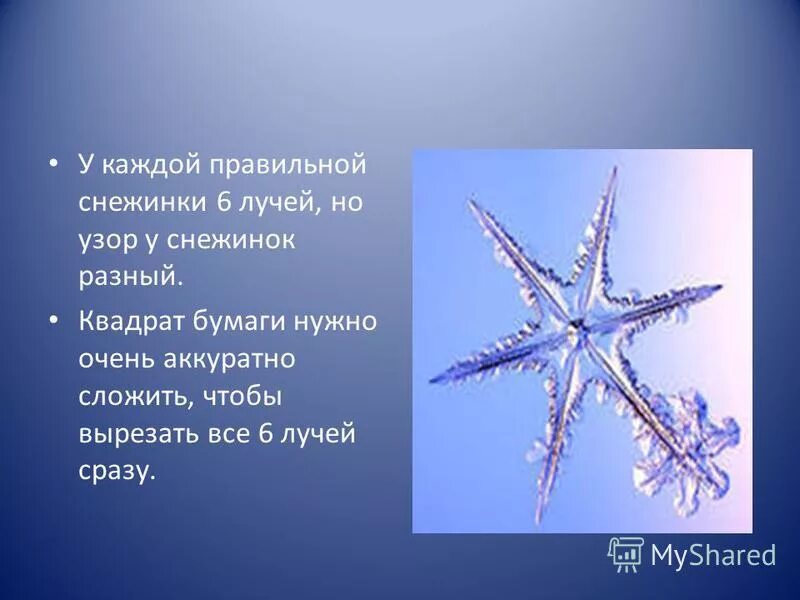 • У каждой правильной снежинки 6 лучей, но узор у снежинок разный.

• Квадрат бумаги нужно очень аккуратно сложить, чтобы вырезать все 6 лучей сразу.

MyShared